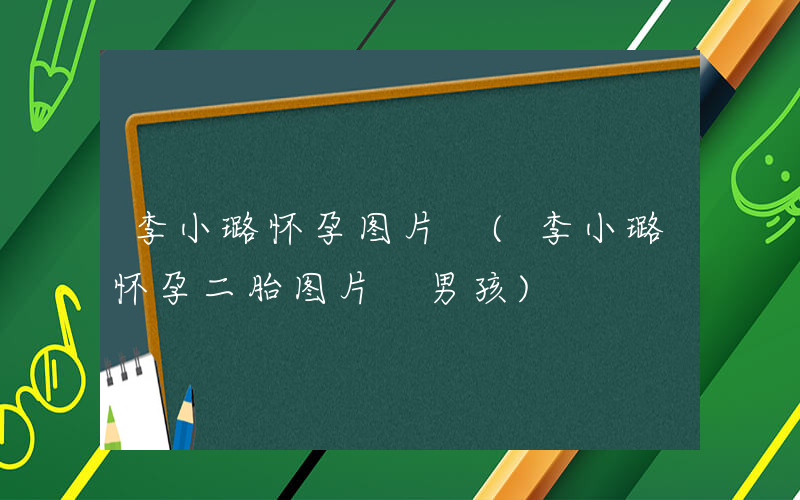 李小璐怀孕图片 （李小璐怀孕二胎图片 男孩）